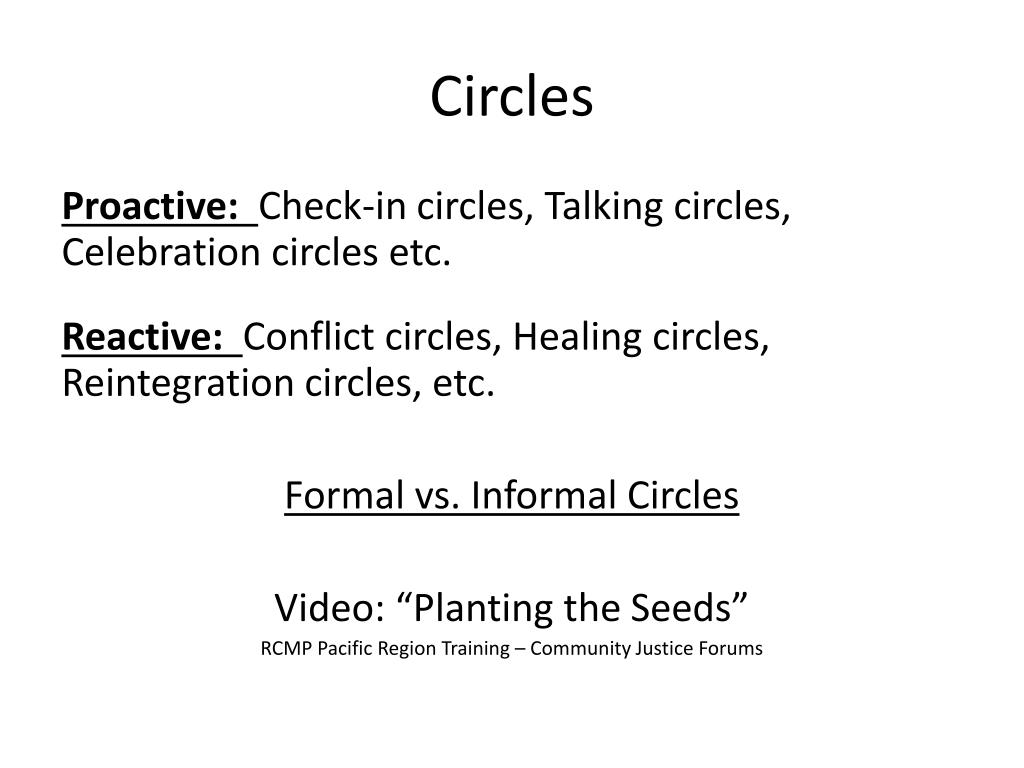 Circles

Proactive: Check-in circles, Talking circles, Celebration circles etc.

Reactive: Conflict circles, Healing circles, Reintegration circles, etc.

Formal vs. Informal Circles

Video: “Planting the Seeds”
RCMP Pacific Region Training – Community Justice Forums